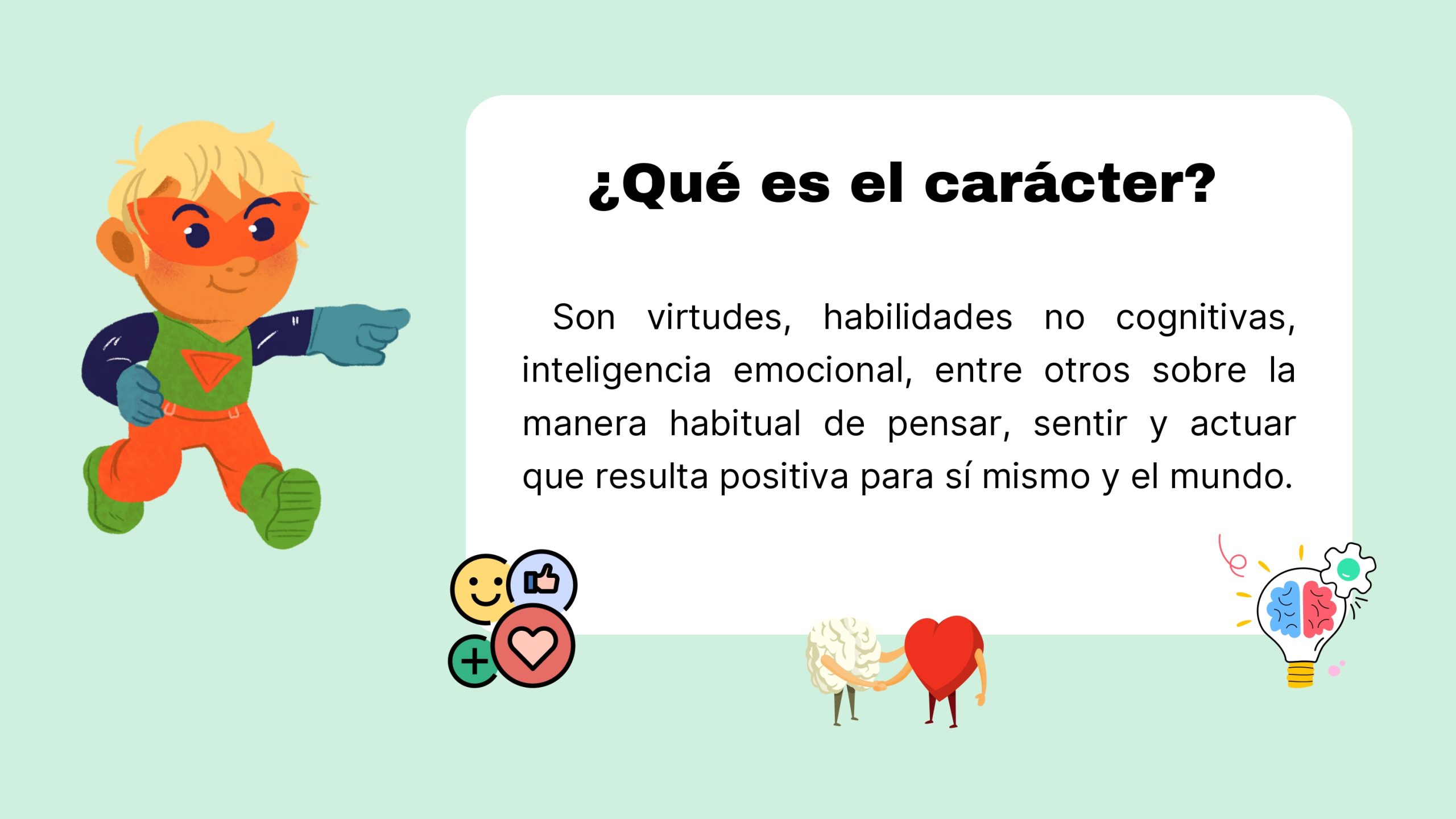 ¿Qué es el carácter?

Son virtudes, habilidades no cognitivas, inteligencia emocional, entre otros sobre la manera habitual de pensar, sentir y actuar que resulta positiva para sí mismo y el mundo.